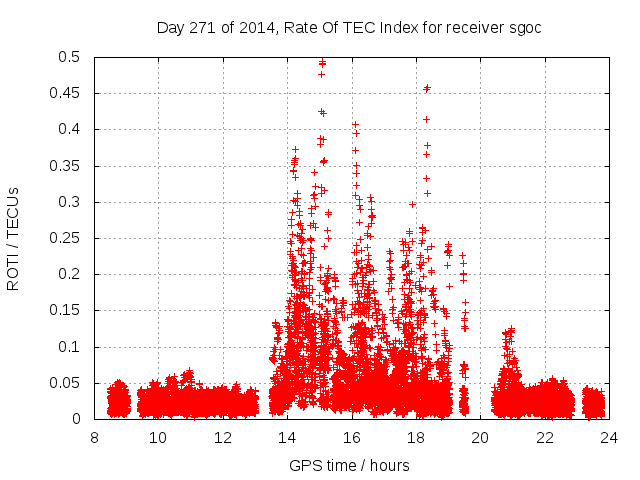 Day 271 of 2014, Rate Of TEC Index for receiver sgoc

ROTI / TECUs

0.5
0.45
0.4
0.35
0.3
0.25
0.2
0.15
0.1
0.05
0

8 10 12 14 16 18 20 22 24

GPS time / hours